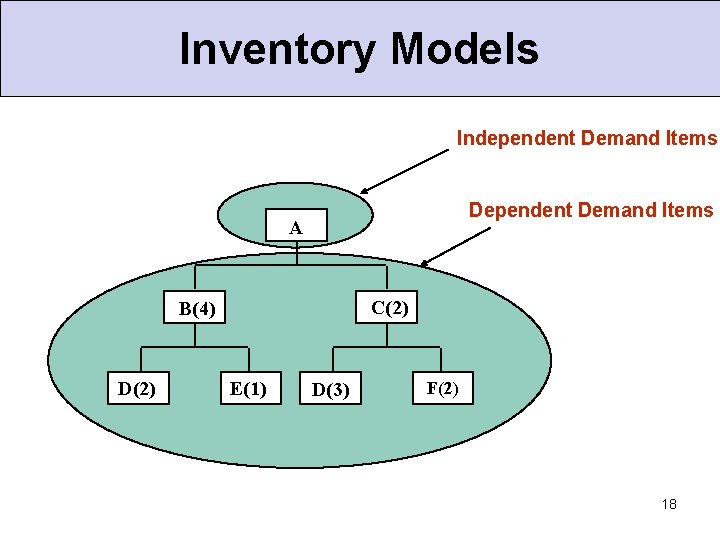 Inventory Models

Independent Demand Items

Dependent Demand Items

A

B(4)

C(2)

D(2)

E(1)

D(3)

F(2)

18